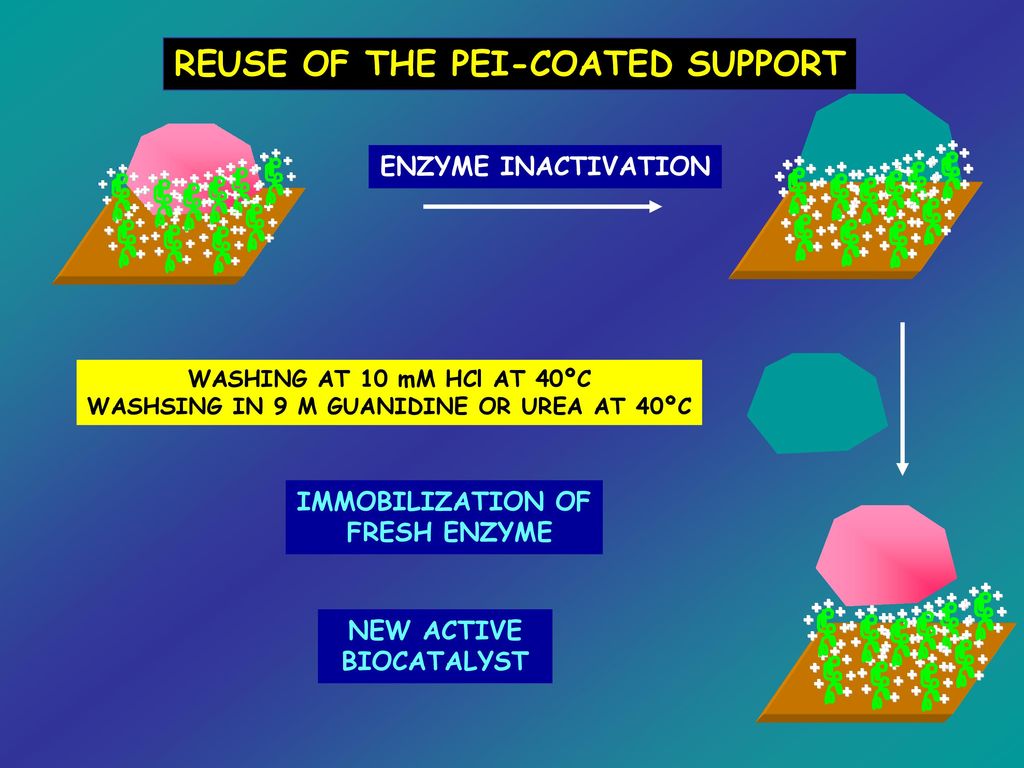 REUSE OF THE PEI-COATED SUPPORT

ENZYME INACTIVATION

WASHING AT 10 mM HCl AT 40ºC
WASHSING IN 9 M GUANIDINE OR UREA AT 40ºC

IMMOBILIZATION OF FRESH ENZYME

NEW ACTIVE BIOCATALYST